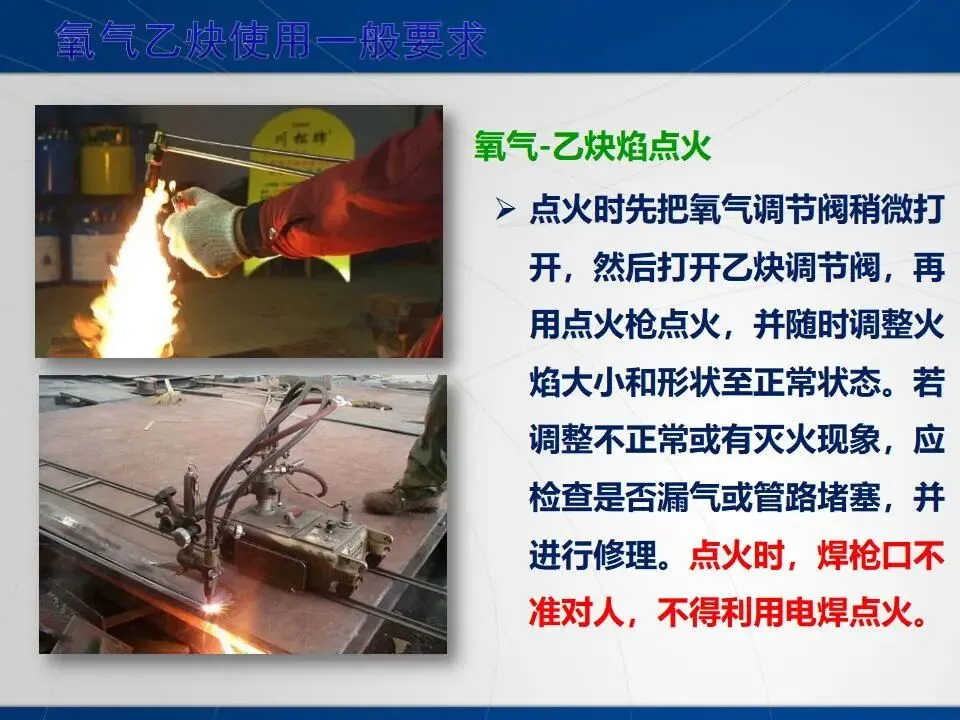 氧气乙炔使用一般要求

川松牌

氧气-乙炔焰点火

➢ 点火时先把氧气调节阀稍微打开，然后打开乙炔调节阀，再用点火枪点火，并随时调整火焰大小和形状至正常状态。若调整不正常或有灭火现象，应检查是否漏气或管路堵塞，并进行修理。点火时，焊枪口不准对人，不得利用电焊点火。